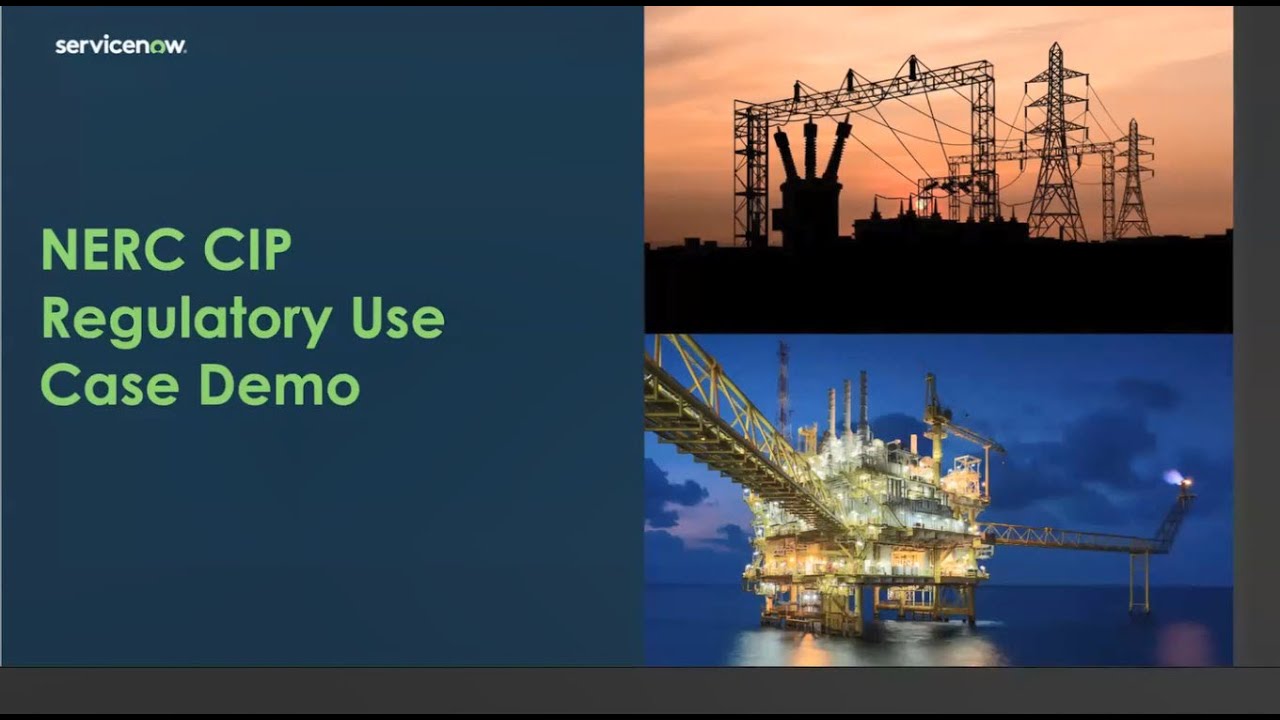 servicenow.

NERC CIP Regulatory Use Case Demo